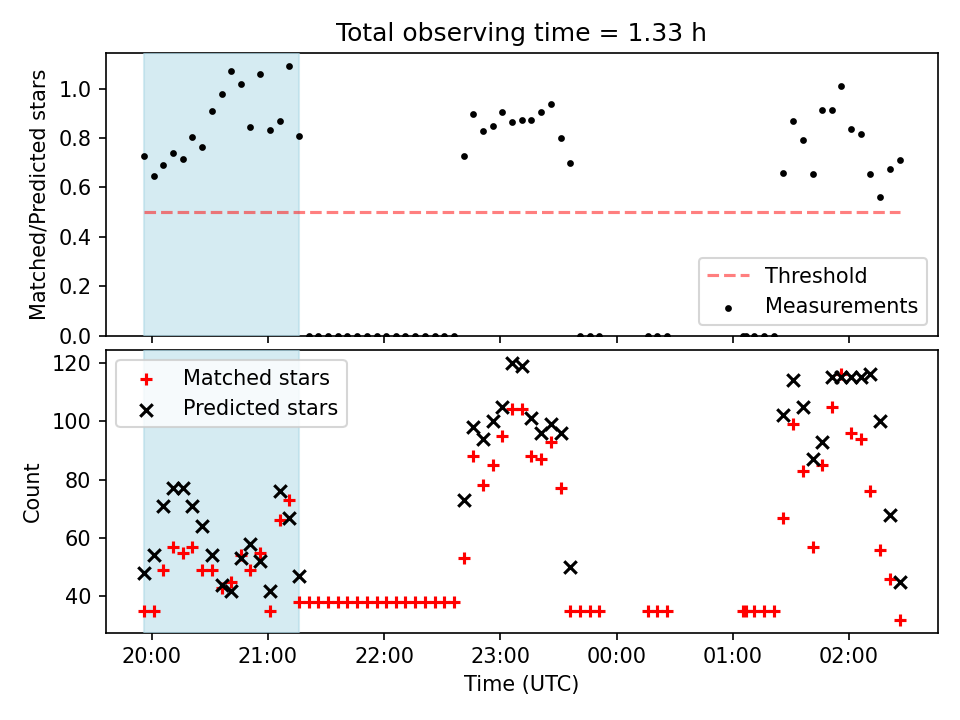 Total observing time = 1.33 h

Matched/Predicted stars

1.0
0.8
0.6
0.4
0.2
0.0

Threshold
Measurements

Matched stars
Predicted stars

Count

120
100
80
60
40

20:00
21:00
22:00
23:00
00:00
01:00
02:00

Time (UTC)